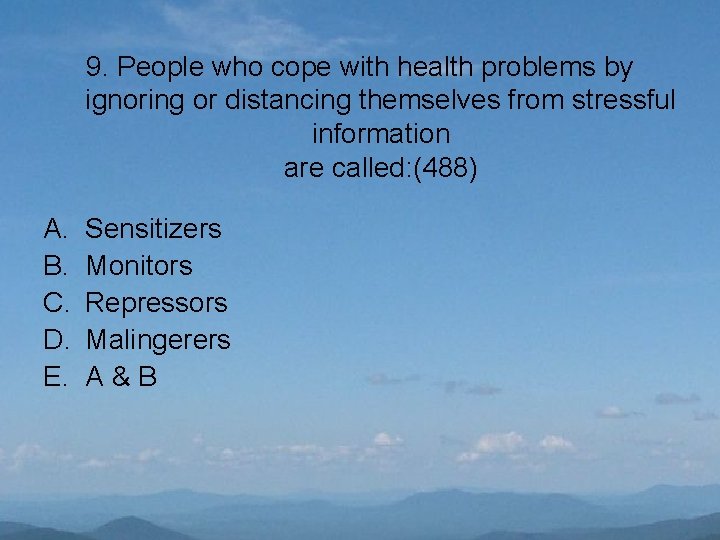 9. People who cope with health problems by ignoring or distancing themselves from stressful information
are called:(488)

A. Sensitizers
B. Monitors
C. Repressors
D. Malingerers
E. A & B